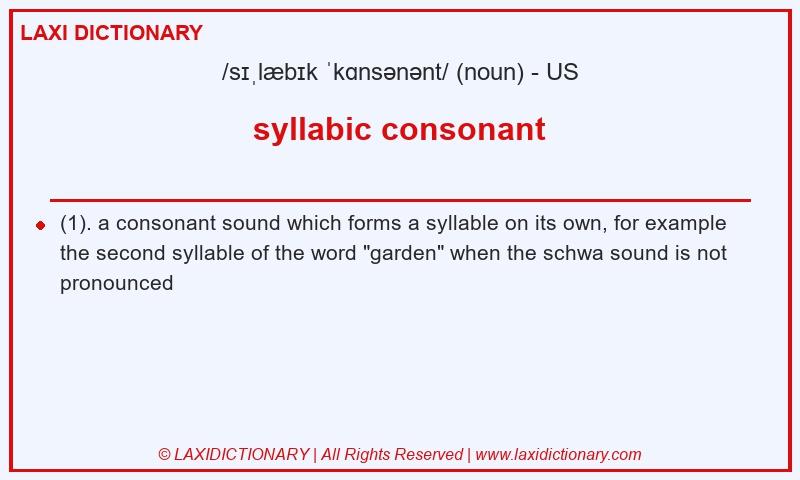 LAXI DICTIONARY

/sɪˌlæbɪk ˈkɑnsənənt/ (noun) - US

syllabic consonant

(1). a consonant sound which forms a syllable on its own, for example the second syllable of the word "garden" when the schwa sound is not pronounced

© LAXIDICTIONARY | All Rights Reserved | www.laxidictionary.com